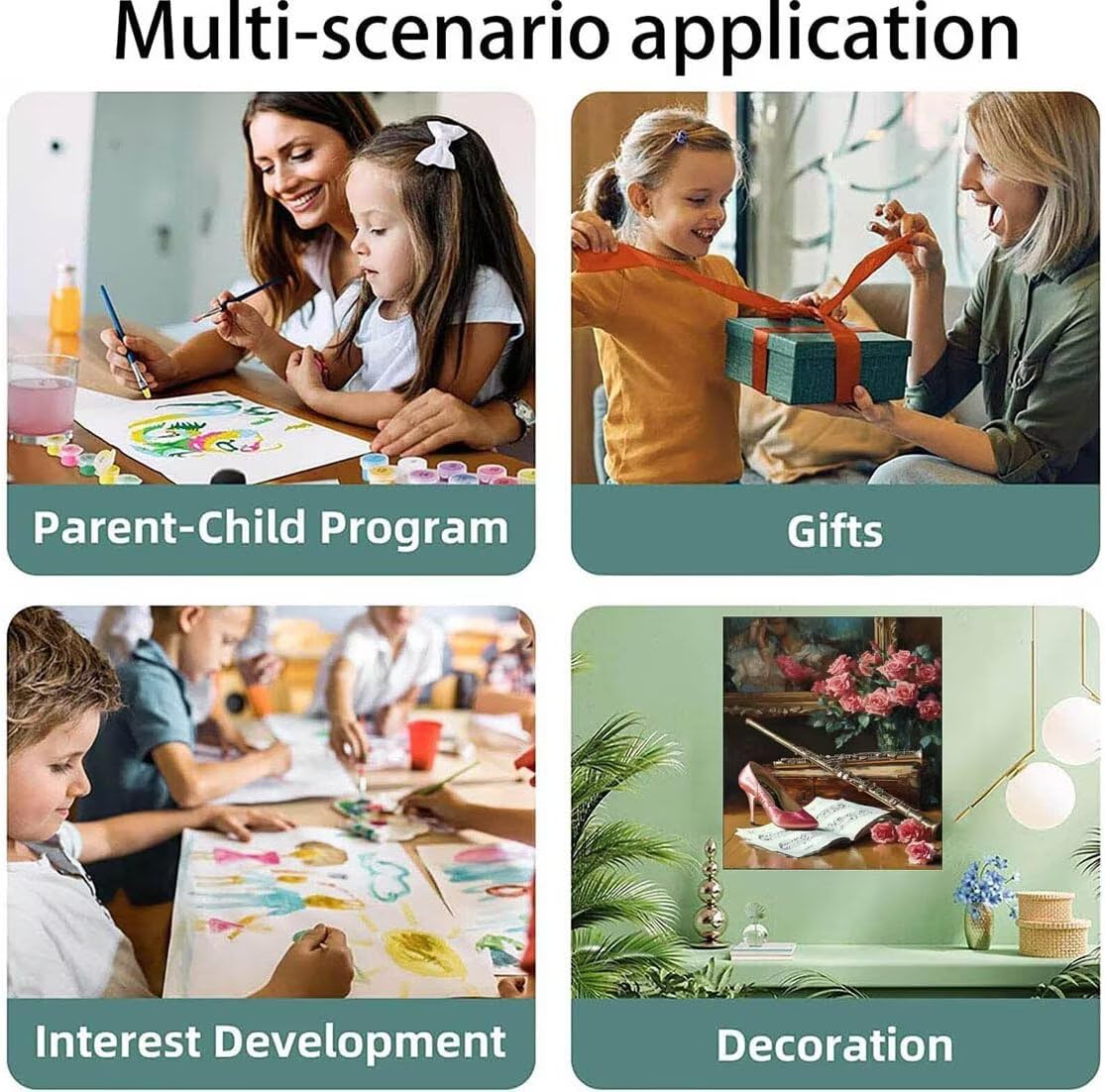 Multi-scenario application

Parent-Child Program

Gifts

Interest Development

Decoration